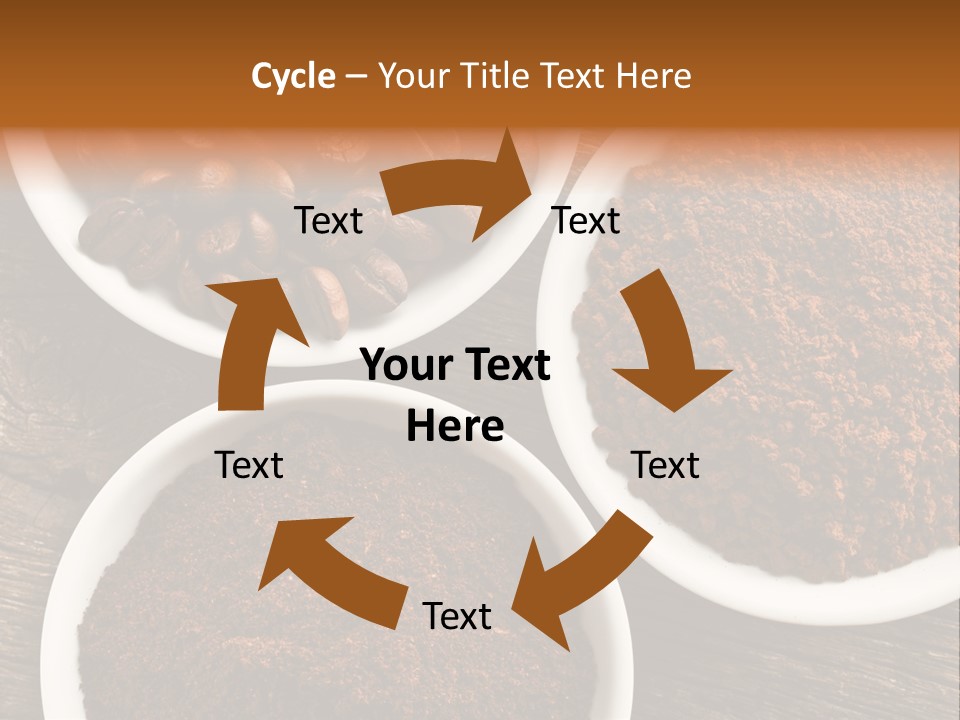 Cycle – Your Title Text Here

Text

Text

Your Text Here

Text

Text

Text